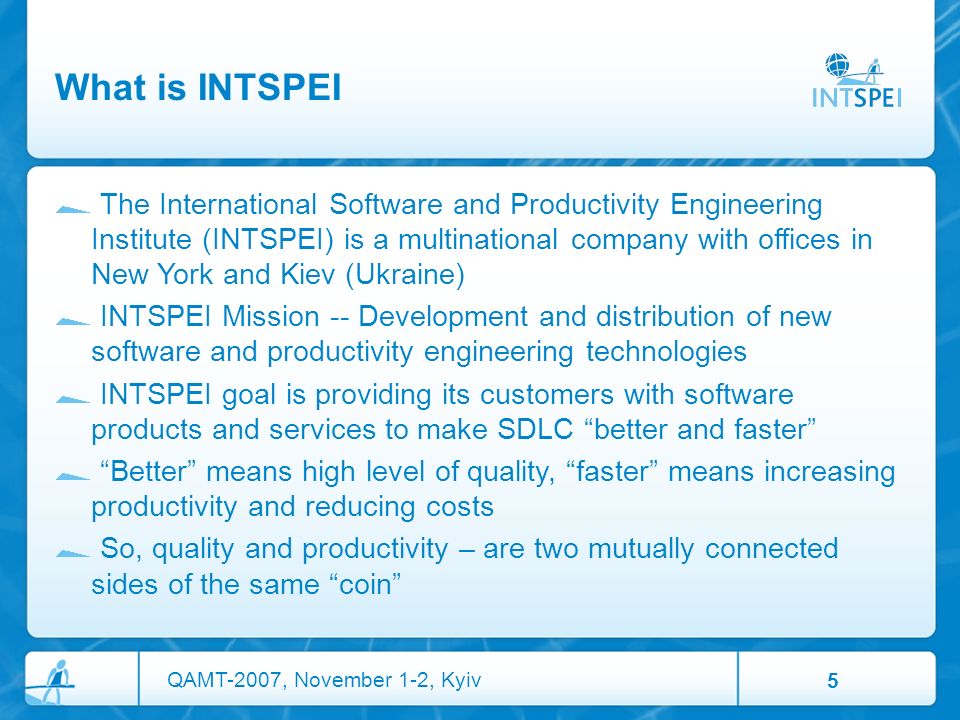 What is INTSPEI

INTSPEI

The International Software and Productivity Engineering Institute (INTSPEI) is a multinational company with offices in New York and Kiev (Ukraine)

INTSPEI Mission -- Development and distribution of new software and productivity engineering technologies

INTSPEI goal is providing its customers with software products and services to make SDLC “better and faster”

“Better” means high level of quality, “faster” means increasing productivity and reducing costs

So, quality and productivity – are two mutually connected sides of the same “coin”

QAMT-2007, November 1-2, Kyiv

5